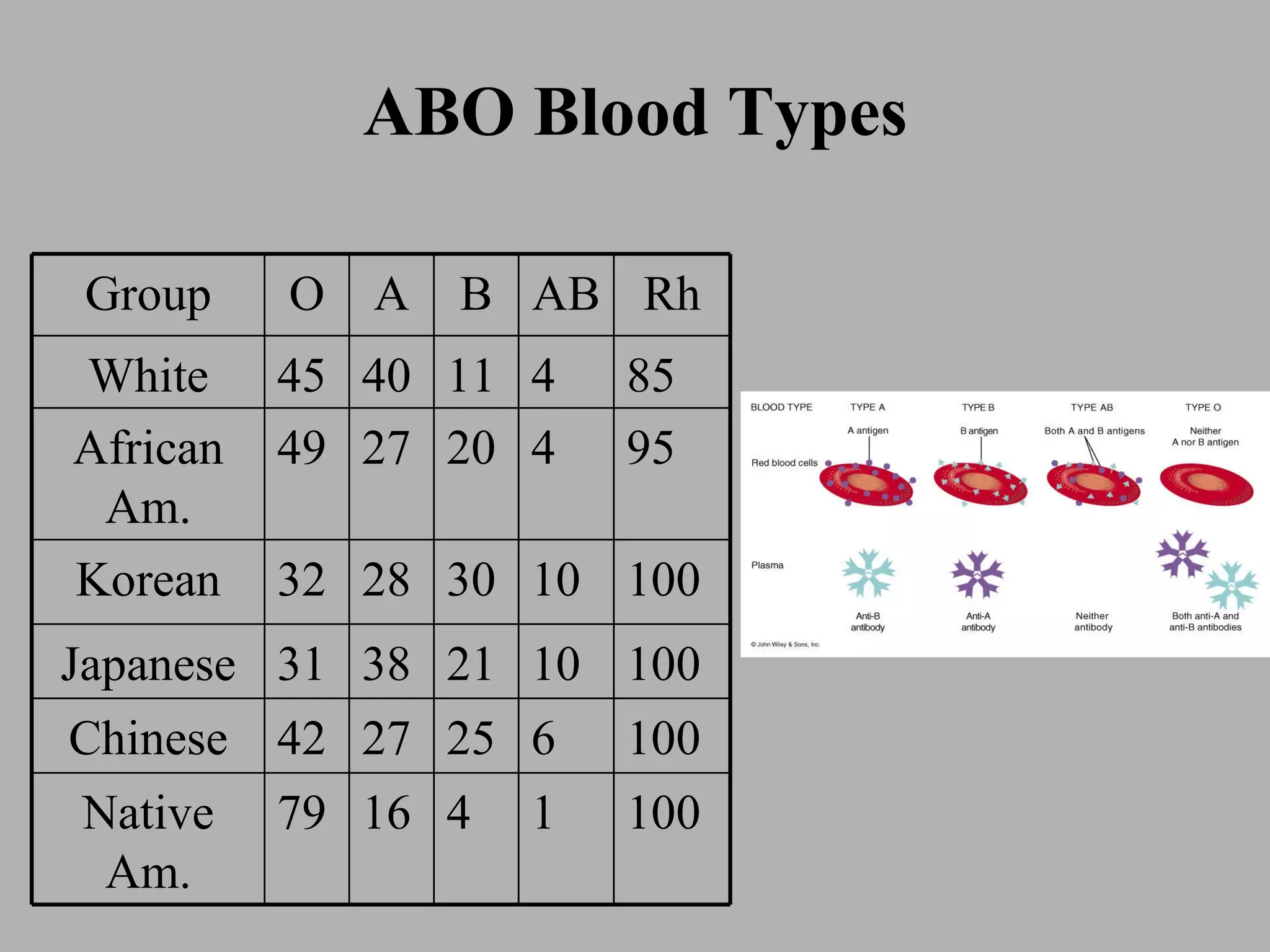 ABO Blood Types

| Group | O | A | B | AB | Rh |
|---|---|---|---|---|---|
| White | 45 | 40 | 11 | 4 | 85 |
| African Am. | 49 | 27 | 20 | 4 | 95 |
| Korean | 32 | 28 | 30 | 10 | 100 |
| Japanese | 31 | 38 | 21 | 10 | 100 |
| Chinese | 42 | 27 | 25 | 6 | 100 |
| Native Am. | 79 | 16 | 4 | 1 | 100 |

BLOOD TYPE
TYPE A
TYPE B
TYPE AB
TYPE O
A antigen
B antigen
Both A and B antigens
Neither A nor B antigen
Red blood cells
Plasma
Anti-B antibody
Anti-A antibody
Neither antibody
Both anti-A and anti-B antibodies
© John Wiley & Sons, Inc.